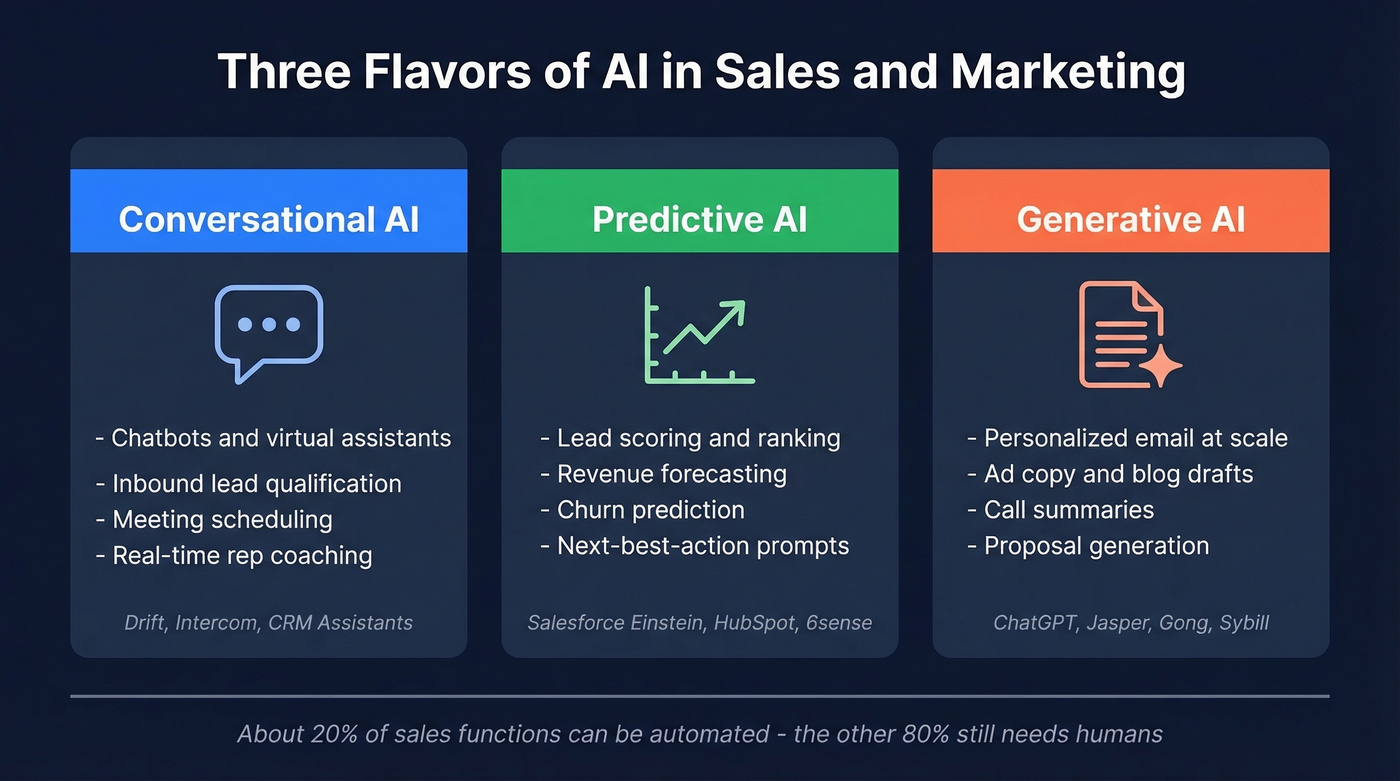 Three Flavors of AI in Sales and Marketing

Conversational AI

- Chatbots and virtual assistants
- Inbound lead qualification
- Meeting scheduling
- Real-time rep coaching

Drift, Intercom, CRM Assistants

Predictive AI

- Lead scoring and ranking
- Revenue forecasting
- Churn prediction
- Next-best-action prompts

Salesforce Einstein, HubSpot, 6sense

Generative AI

- Personalized email at scale
- Ad copy and blog drafts
- Call summaries
- Proposal generation

ChatGPT, Jasper, Gong, Sybill

About 20% of sales functions can be automated - the other 80% still needs humans